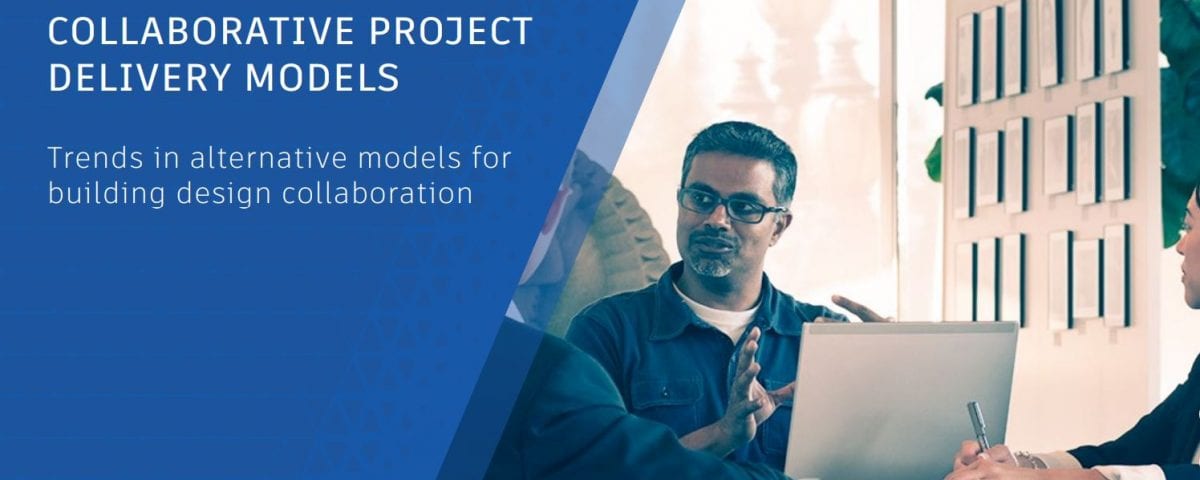 COLLABORATIVE PROJECT DELIVERY MODELS

Trends in alternative models for building design collaboration